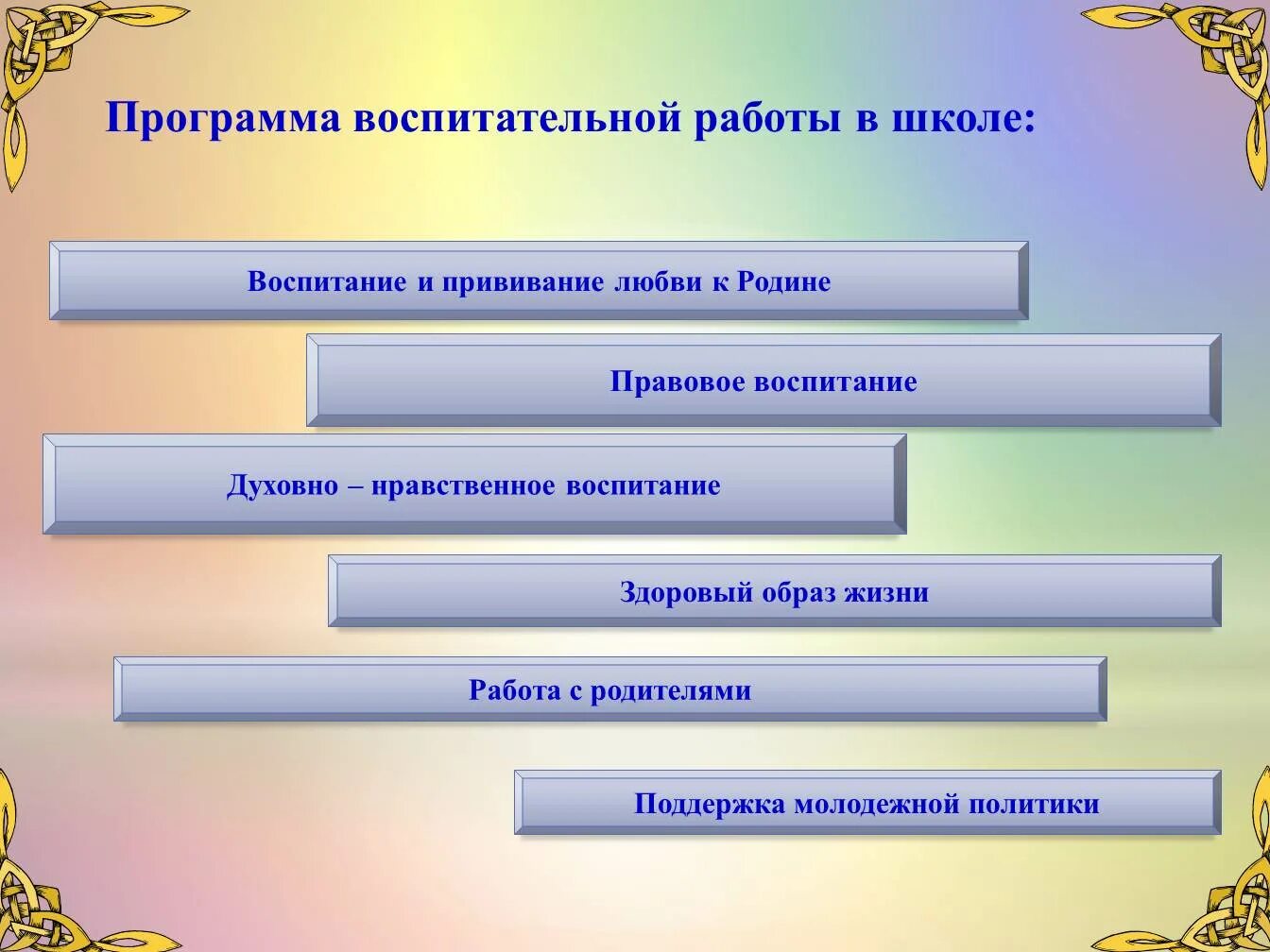 Программа воспитательной работы в школе:

Воспитание и прививание любви к Родине

Правовое воспитание

Духовно – нравственное воспитание

Здоровый образ жизни

Работа с родителями

Поддержка молодежной политики